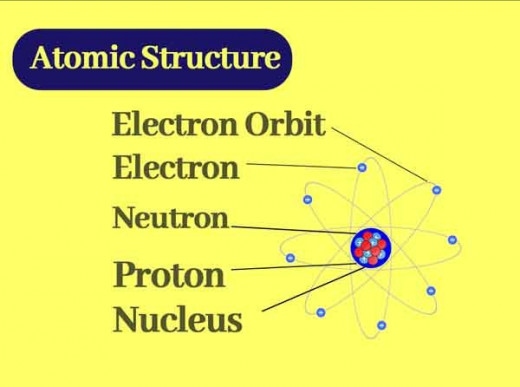 Atomic Structure

Electron Orbit
Electron
Neutron
Proton
Nucleus